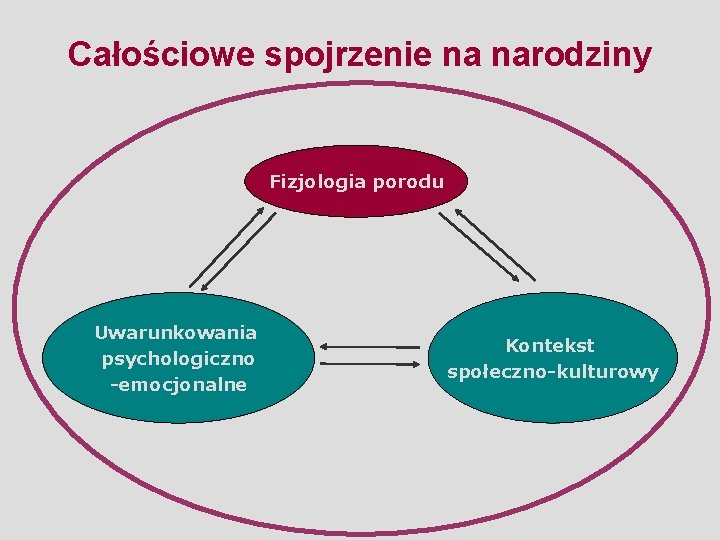 Całościowe spojrzenie na narodziny

Fizjologia porodu

Uwarunkowania psychologiczno -emocjonalne

Kontekst społeczno-kulturowy